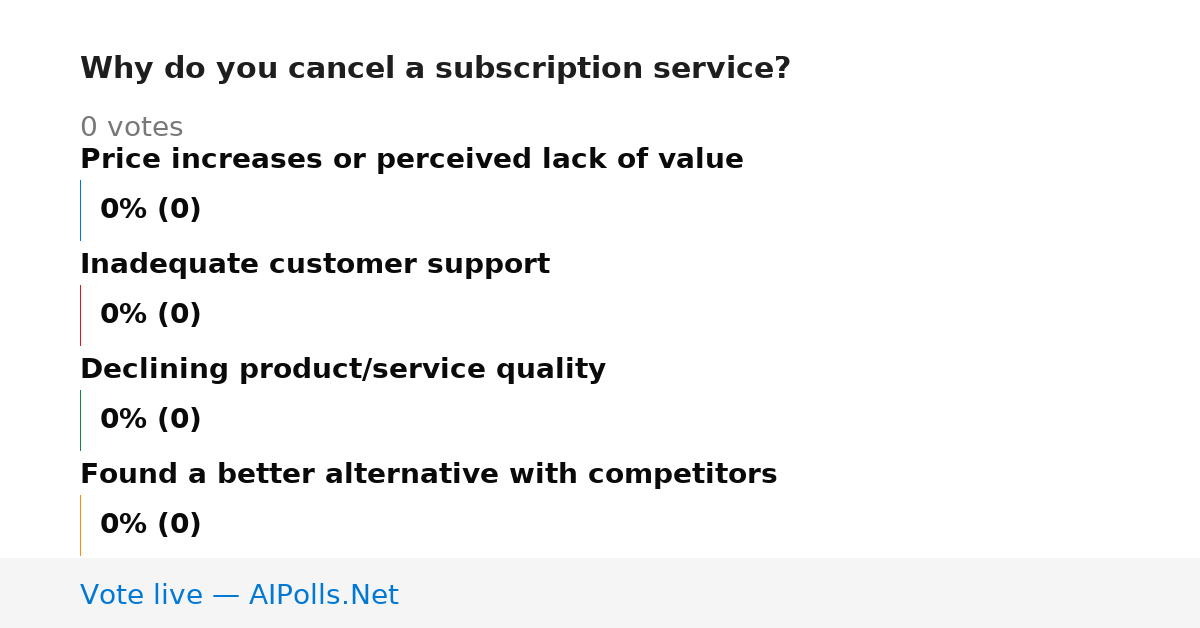 Why do you cancel a subscription service?

0 votes

Price increases or perceived lack of value

0% (0)

Inadequate customer support

0% (0)

Declining product/service quality

0% (0)

Found a better alternative with competitors

0% (0)

Vote live — AIPolls.Net